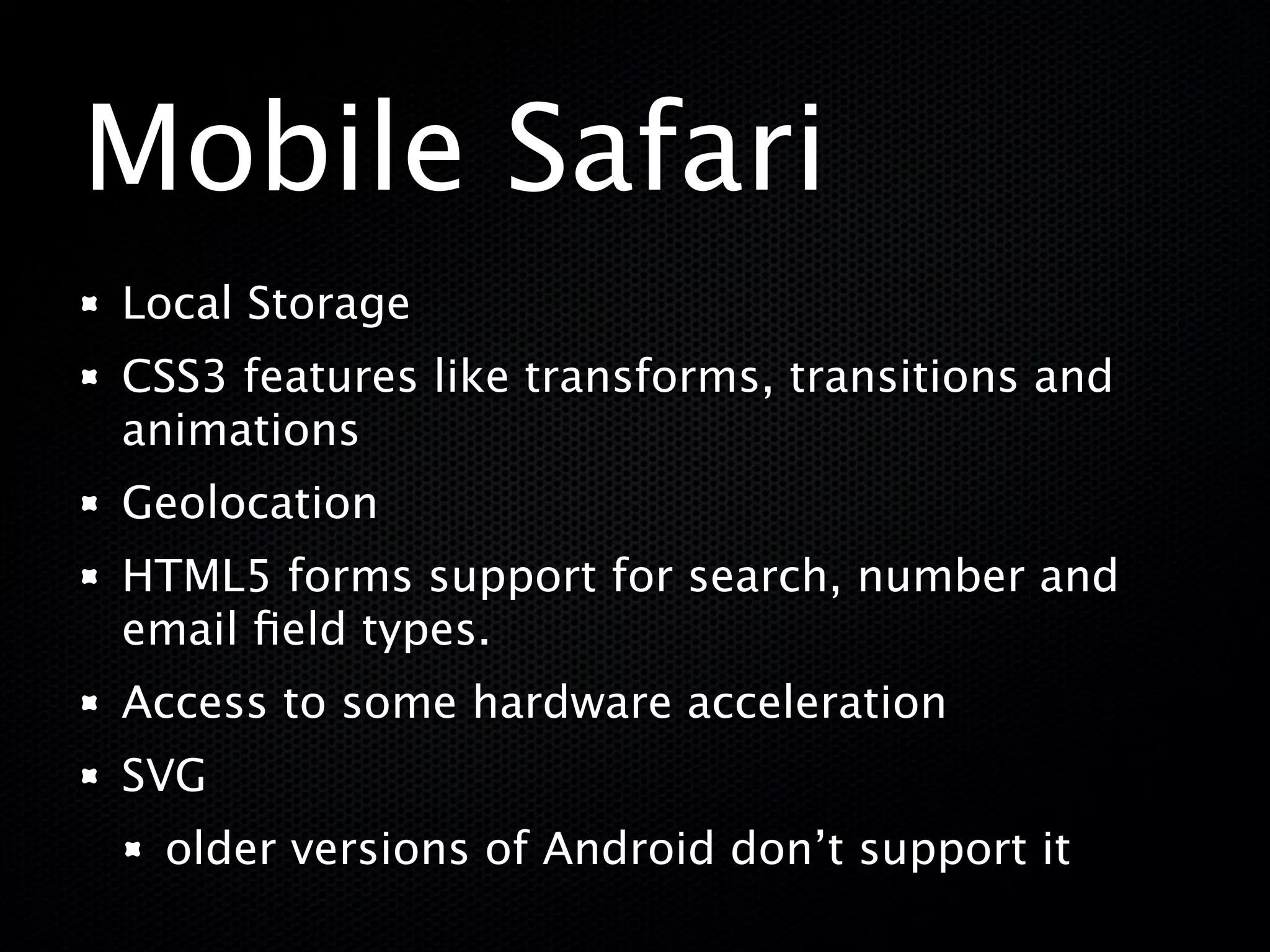 Mobile Safari

- Local Storage
- CSS3 features like transforms, transitions and animations
- Geolocation
- HTML5 forms support for search, number and email field types.
- Access to some hardware acceleration
- SVG
  - older versions of Android don’t support it